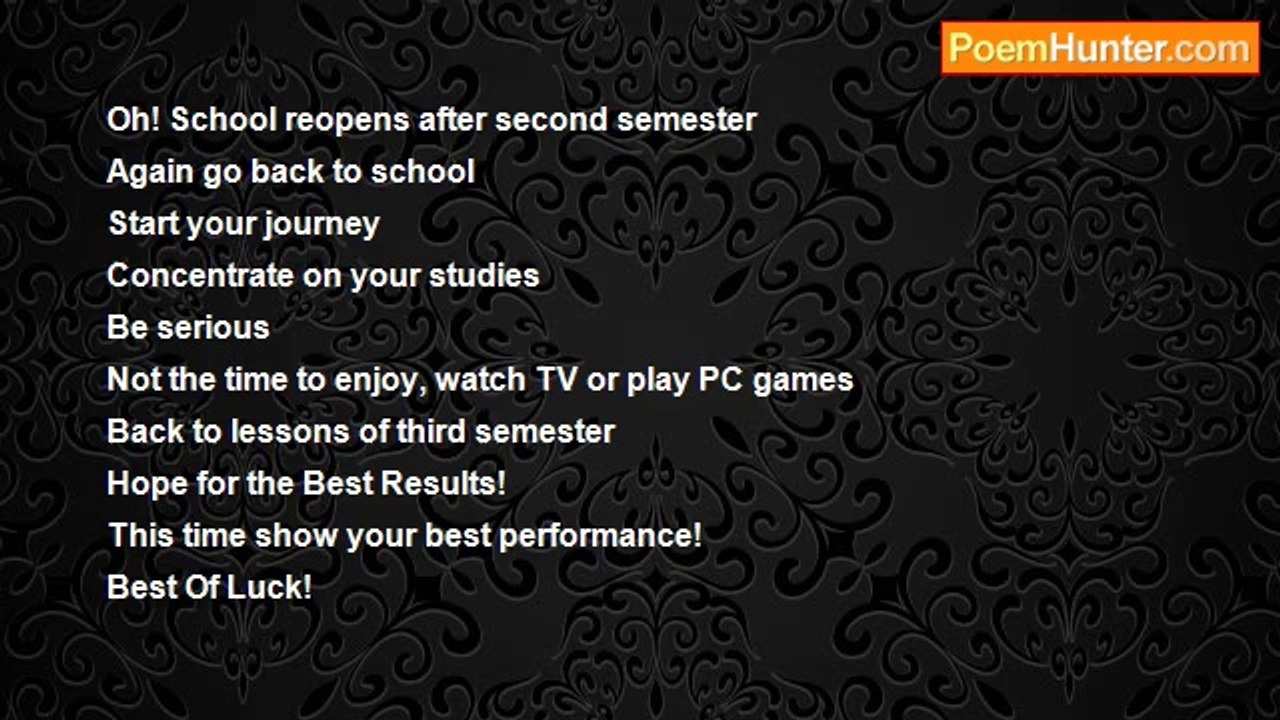 PoemHunter.com

Oh! School reopens after second semester
Again go back to school
Start your journey
Concentrate on your studies
Be serious
Not the time to enjoy, watch TV or play PC games
Back to lessons of third semester
Hope for the Best Results!
This time show your best performance!
Best Of Luck!